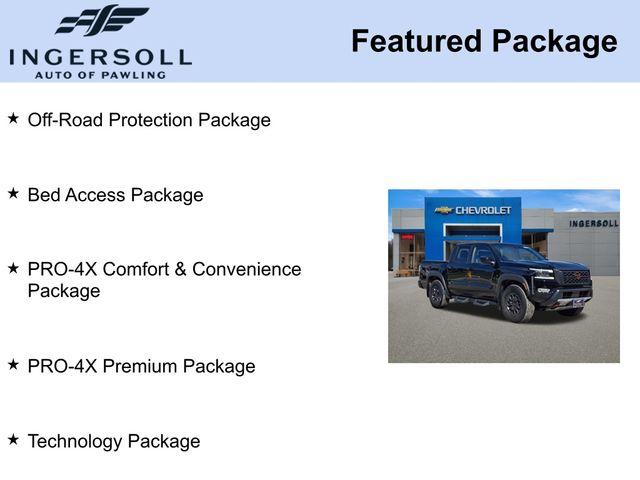 INGERSOLL
AUTO OF PAWLING

Featured Package

★ Off-Road Protection Package

★ Bed Access Package

★ PRO-4X Comfort & Convenience Package

★ PRO-4X Premium Package

★ Technology Package

CHEVROLET

INGERSOLL